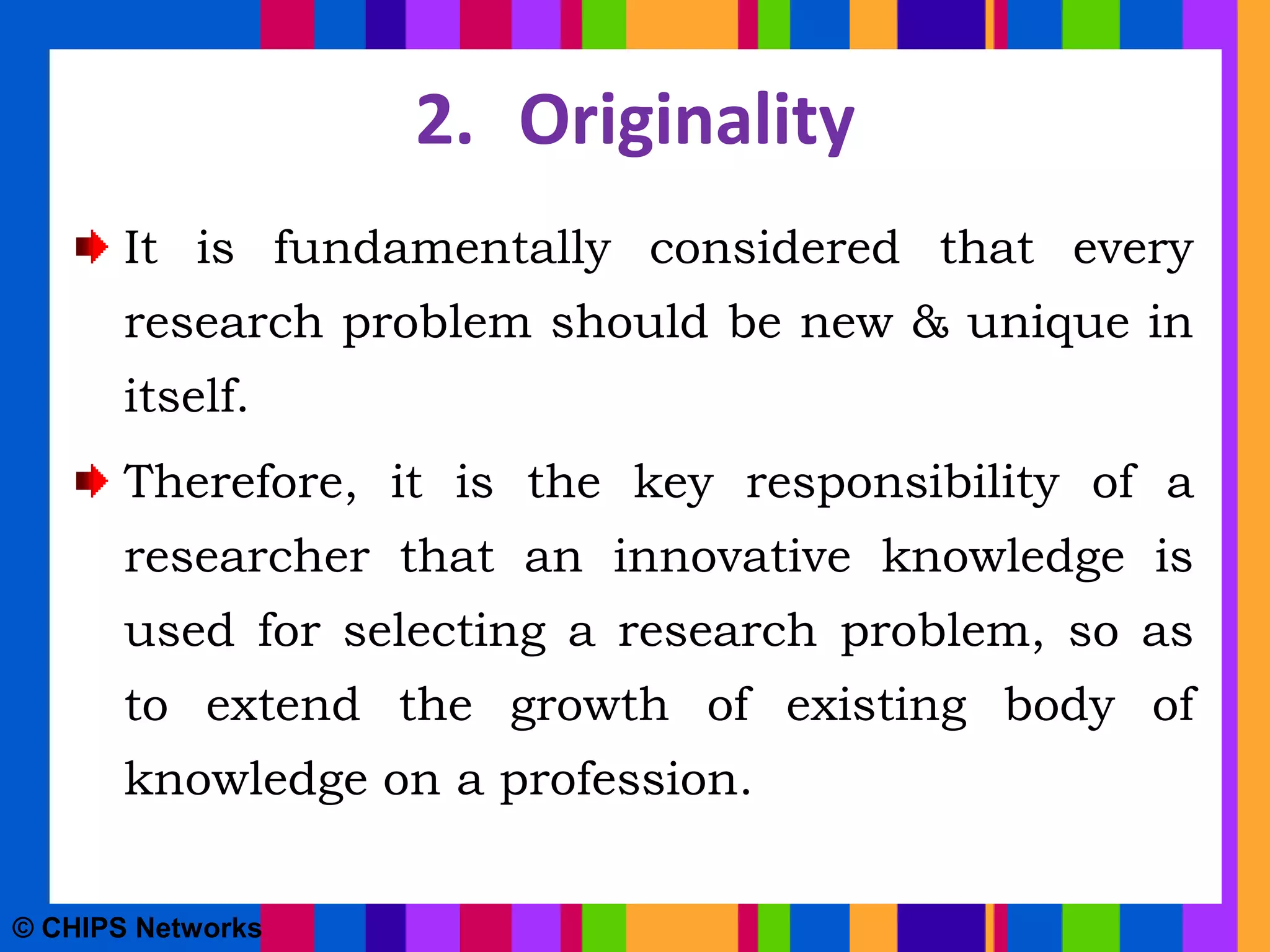 2. Originality

It is fundamentally considered that every research problem should be new & unique in itself.

Therefore, it is the key responsibility of a researcher that an innovative knowledge is used for selecting a research problem, so as to extend the growth of existing body of knowledge on a profession.

© CHIPS Networks